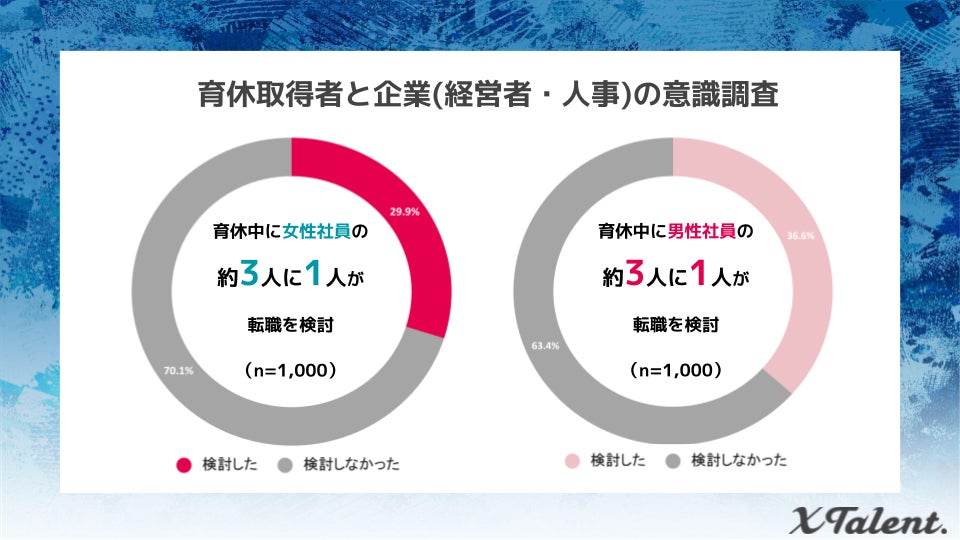 育休取得者と企業(経営者・人事)の意識調査

29.9%

70.1%

育休中に女性社員の
約3人に1人が
転職を検討
(n=1,000)

検討した　検討しなかった

36.6%

63.4%

育休中に男性社員の
約3人に1人が
転職を検討
(n=1,000)

検討した　検討しなかった

XTalent.